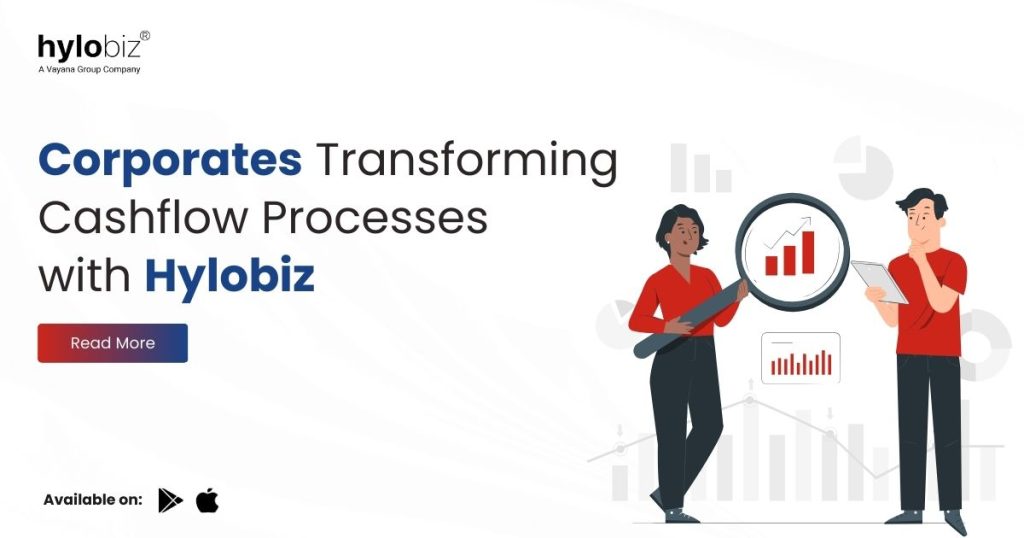 hylobiz®
A Vayana Group Company

Corporates Transforming Cashflow Processes with Hylobiz

Read More

Available on: